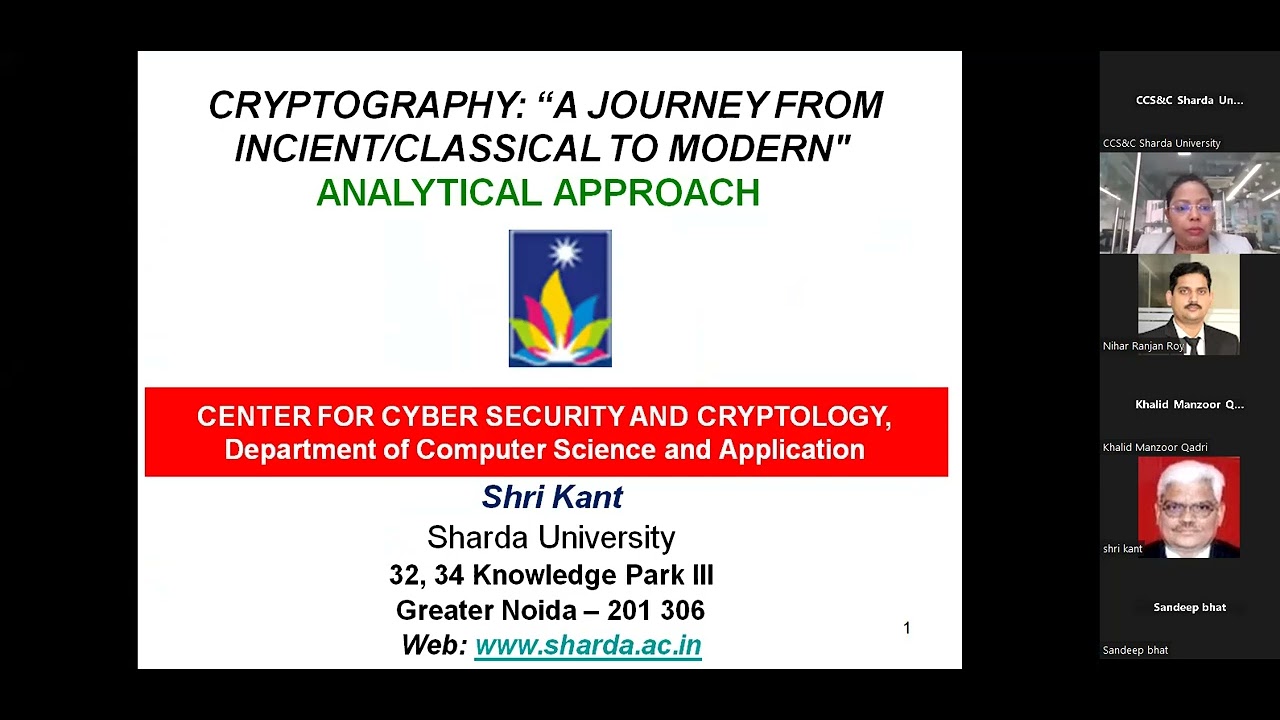 CRYPTOGRAPHY: “A JOURNEY FROM INCIENT/CLASSICAL TO MODERN"
ANALYTICAL APPROACH

CENTER FOR CYBER SECURITY AND CRYPTOLOGY,
Department of Computer Science and Application

Shri Kant
Sharda University
32, 34 Knowledge Park III
Greater Noida – 201 306
Web: www.sharda.ac.in

1

CCS&C Sharda Un...
CCS&C Sharda University
Nihar Ranjan Roy
Khalid Manzoor Q...
Khalid Manzoor Qadri
shri kant
Sandeep bhat
Sandeep bhat